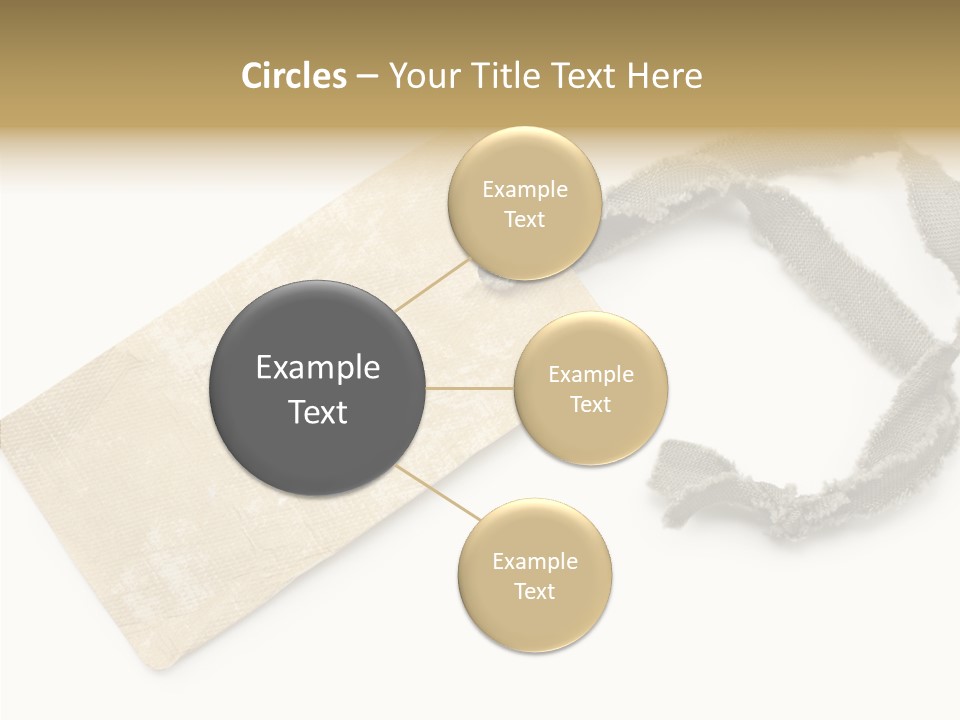 Circles – Your Title Text Here

Example Text

Example Text

Example Text

Example Text